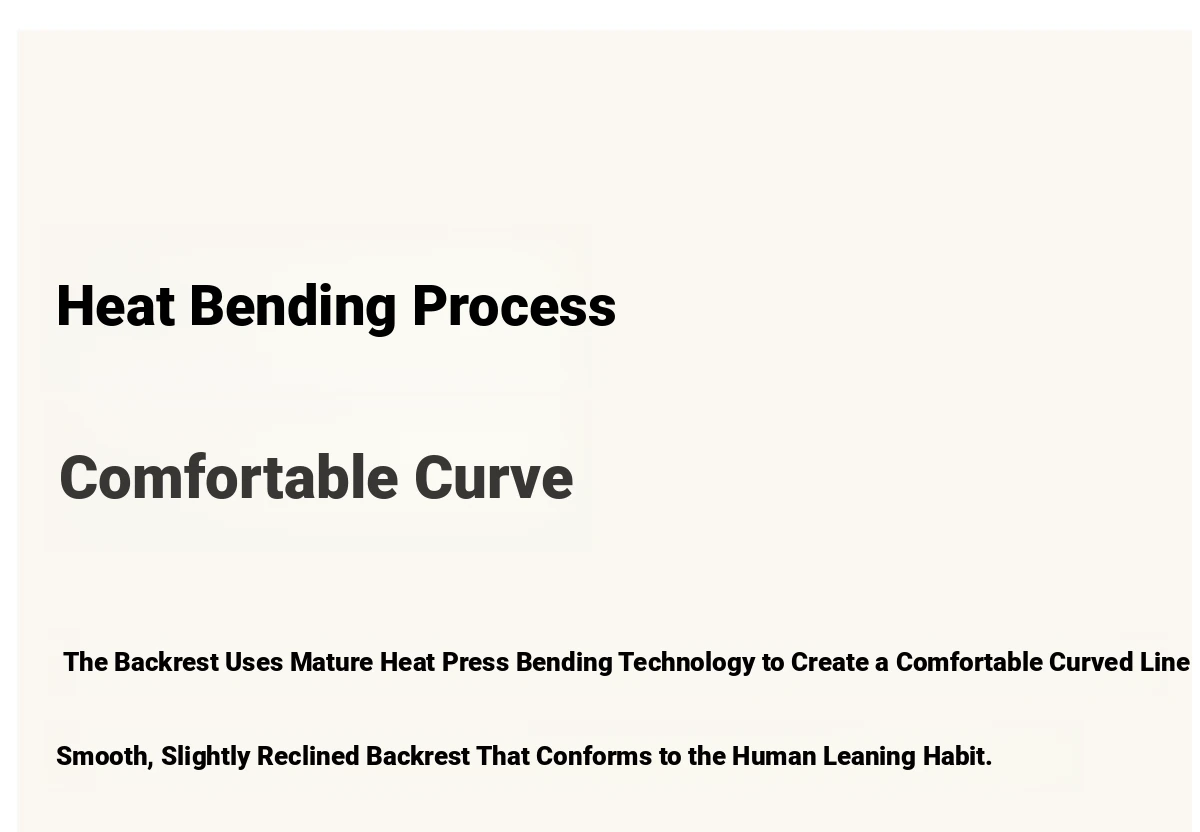 Heat Bending Process

Comfortable Curve

The Backrest Uses Mature Heat Press Bending Technology to Create a Comfortable Curved Line

Smooth, Slightly Reclined Backrest That Conforms to the Human Leaning Habit.